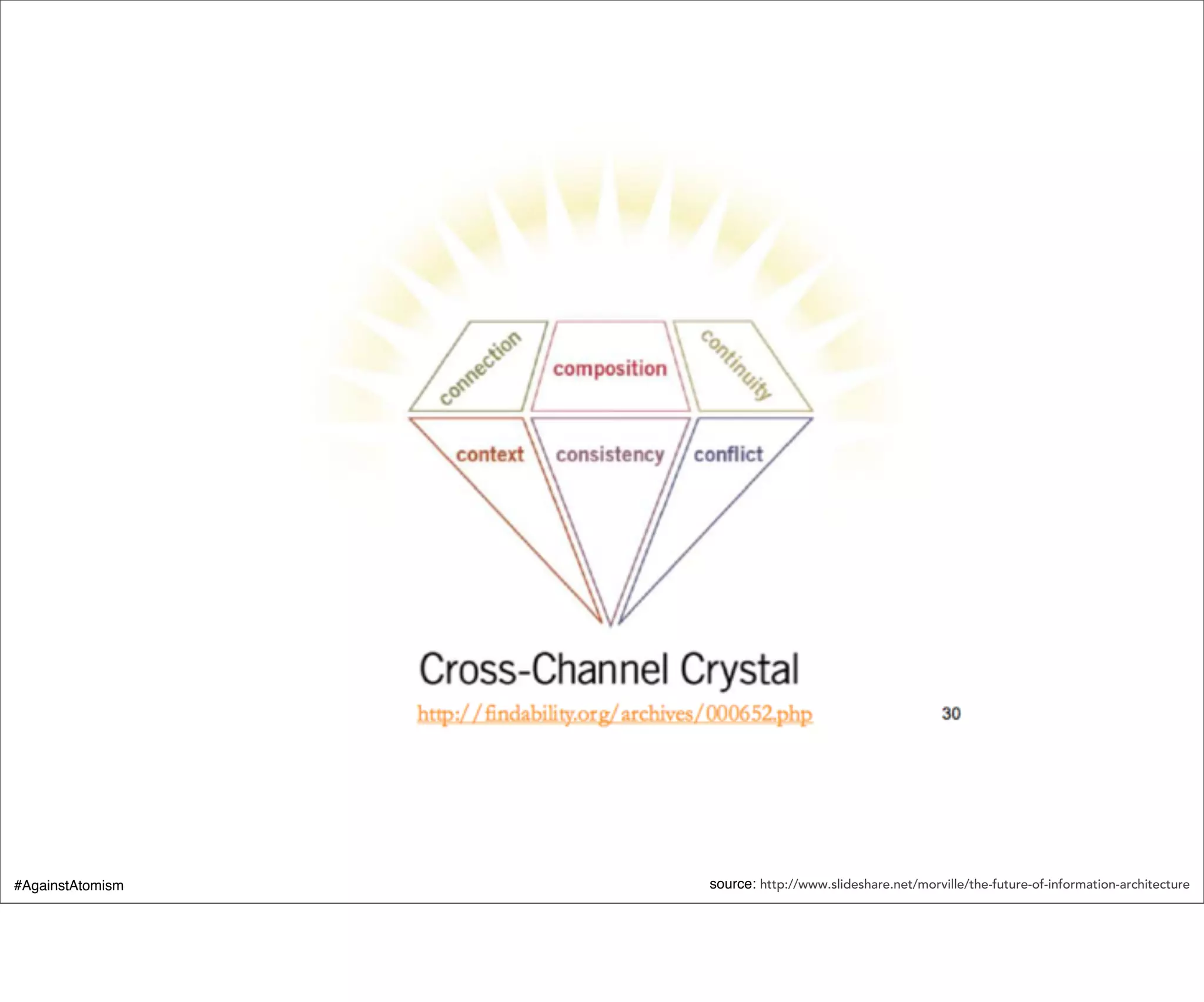 connection
composition
continuity
context
consistency
conflict

Cross-Channel Crystal

http://findability.org/archives/000652.php

30

#AgainstAtomism

source: http://www.slideshare.net/morville/the-future-of-information-architecture